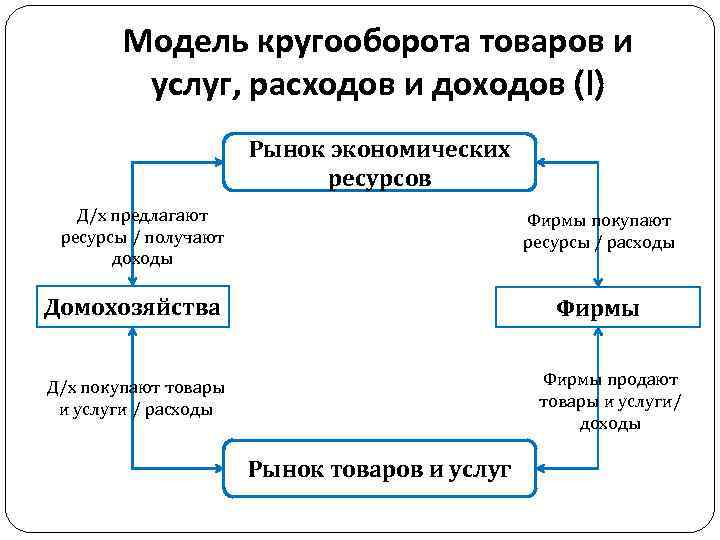 Модель кругооборота товаров и услуг, расходов и доходов (I)

Рынок экономических ресурсов

Д/х предлагают ресурсы / получают доходы

Фирмы покупают ресурсы / расходы

Домохозяйства

Фирмы

Д/х покупают товары и услуги / расходы

Фирмы продают товары и услуги/ доходы

Рынок товаров и услуг